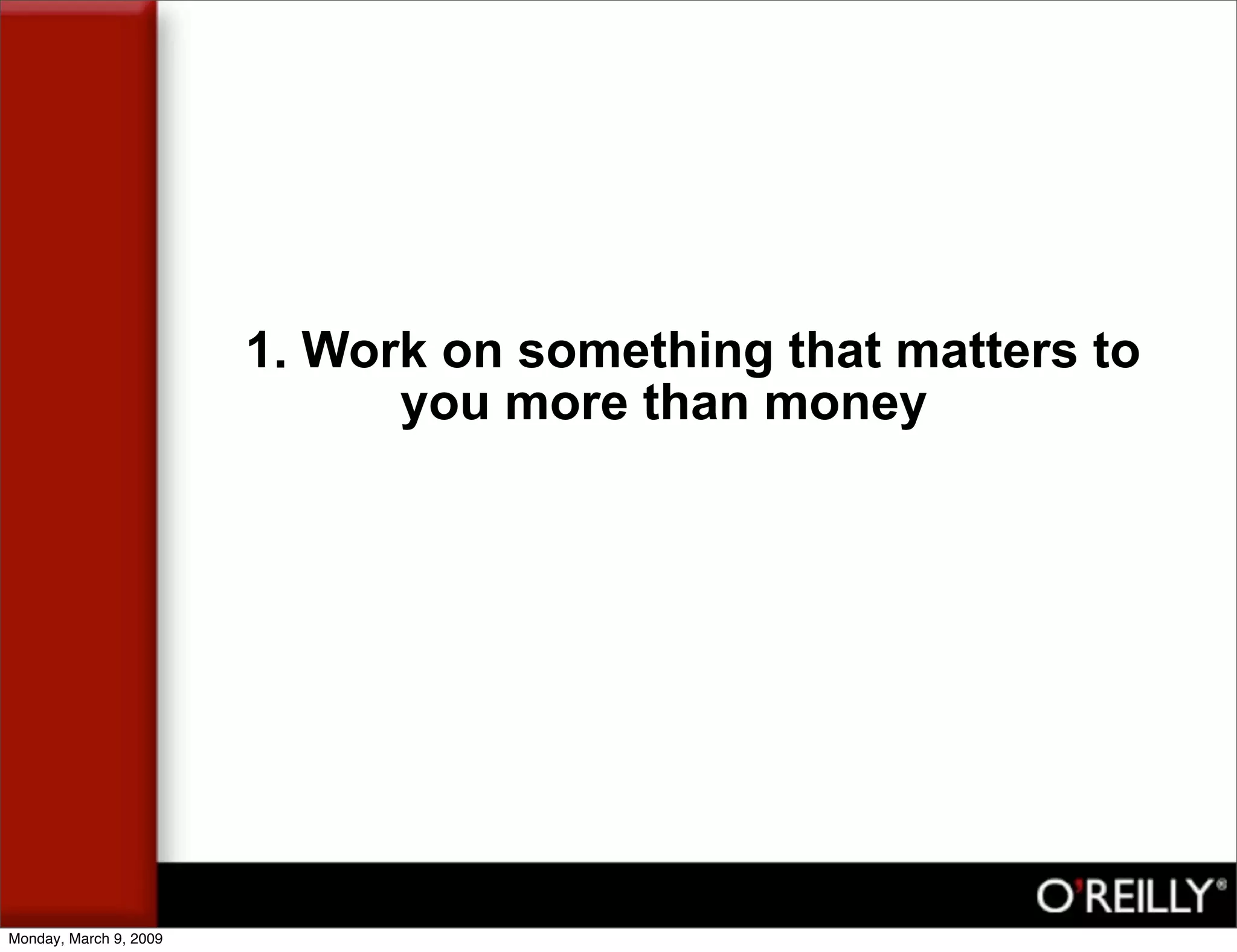 1. Work on something that matters to you more than money

O'REILLY®

Monday, March 9, 2009